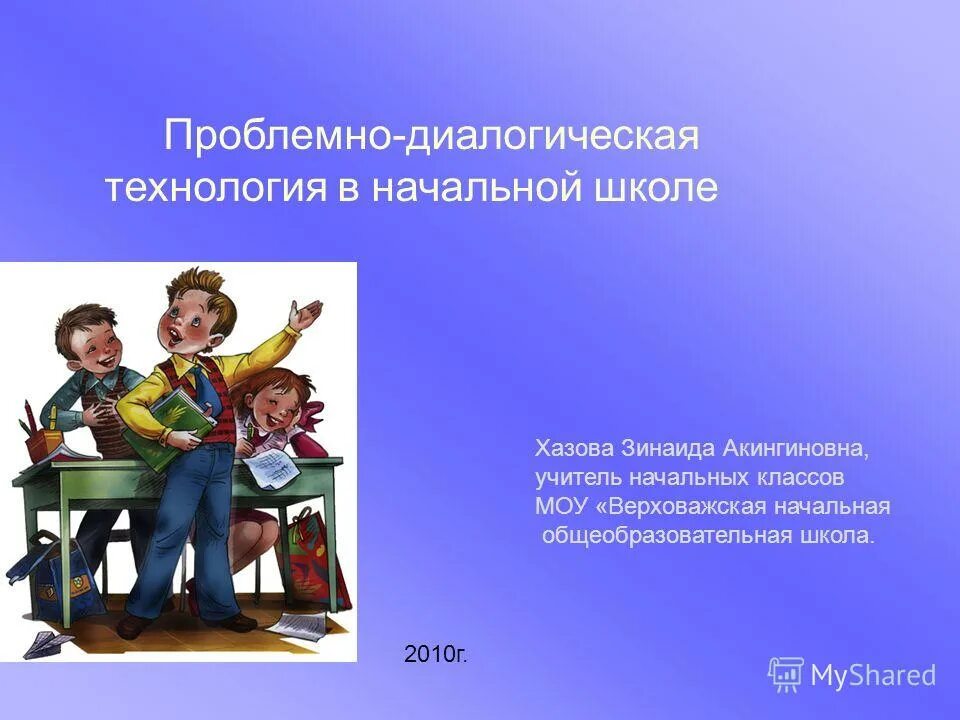 Проблемно-диалогическая технология в начальной школе

Хазова Зинаида Акингиновна, учитель начальных классов МОУ «Верховажская начальная общеобразовательная школа.

2010г.

MyShared